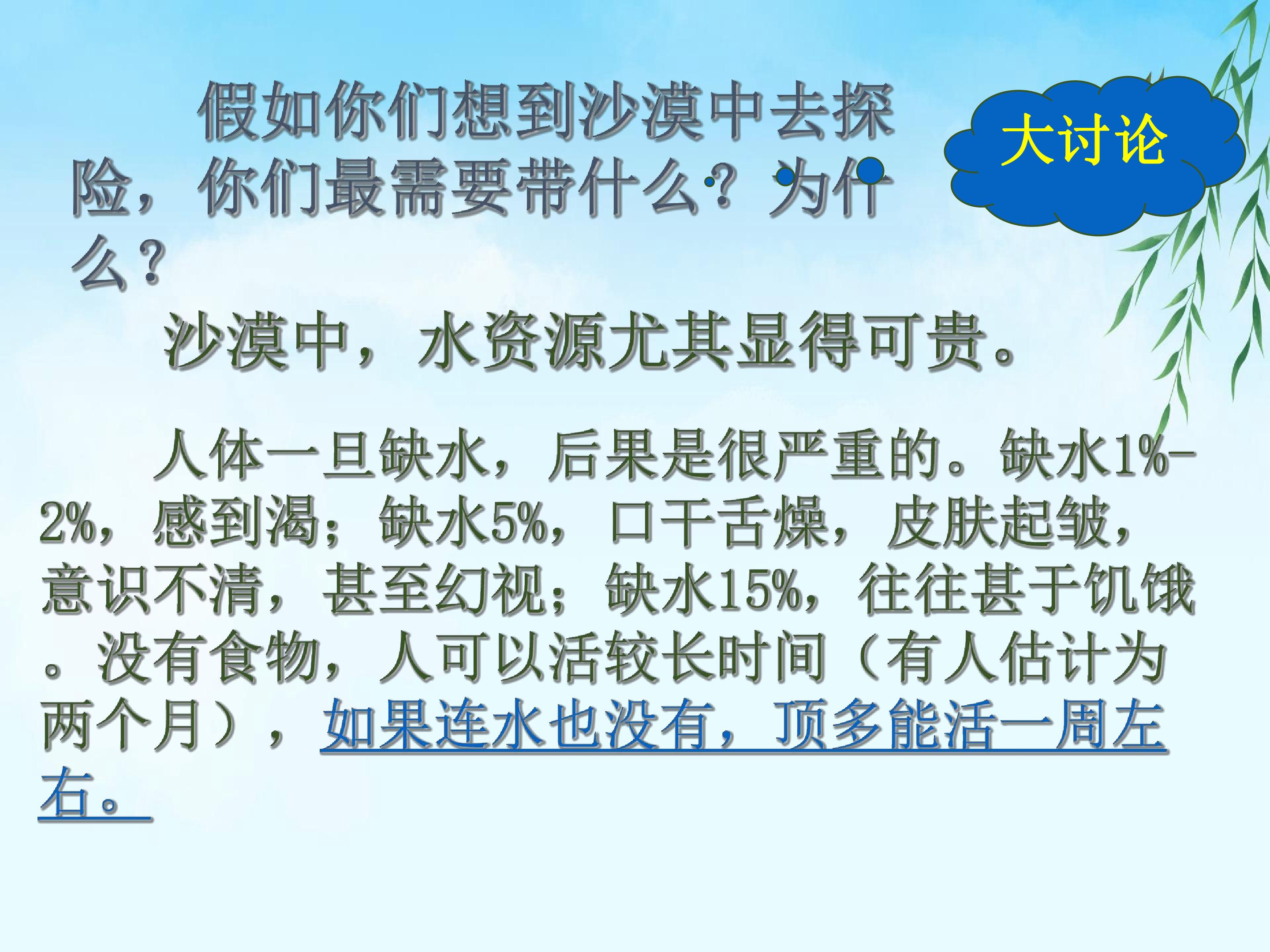 假如你们想到沙漠中去探险，你们最需要带什么？为什么？

大讨论

沙漠中，水资源尤其显得可贵。

人体一旦缺水，后果是很严重的。缺水1%-2%，感到渴；缺水5%，口干舌燥，皮肤起皱，意识不清，甚至幻视；缺水15%，往往甚于饥饿。没有食物，人可以活较长时间（有人估计为两个月），如果连水也没有，顶多能活一周左右。